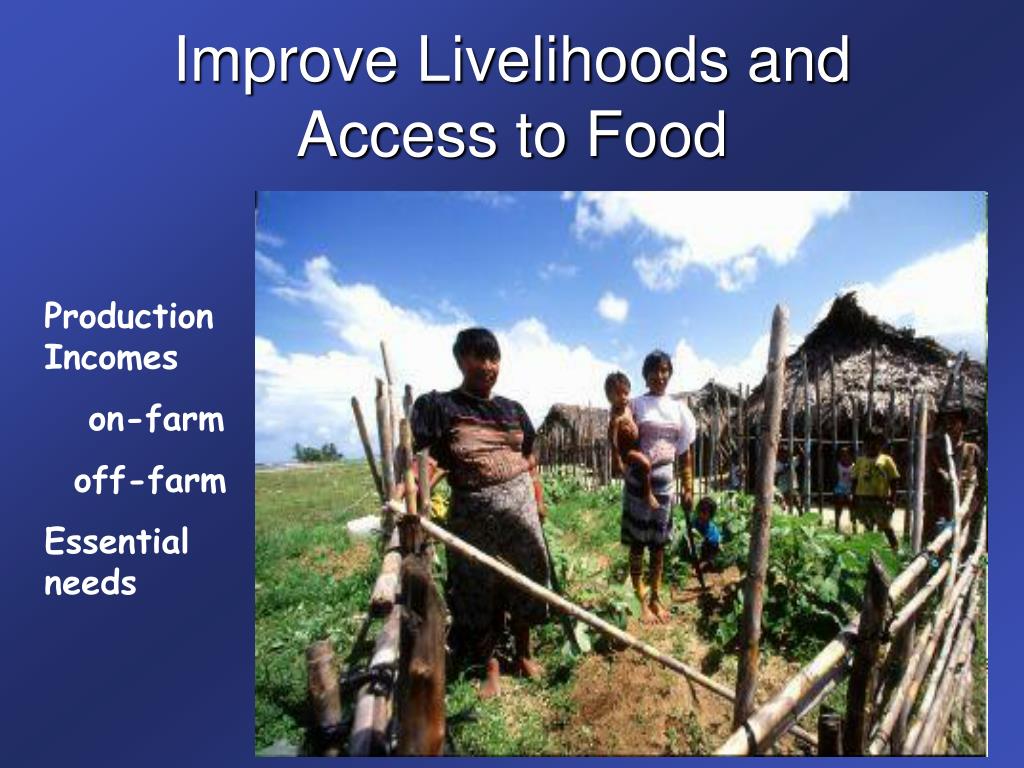 Improve Livelihoods and Access to Food

Production
Incomes
on-farm
off-farm
Essential needs